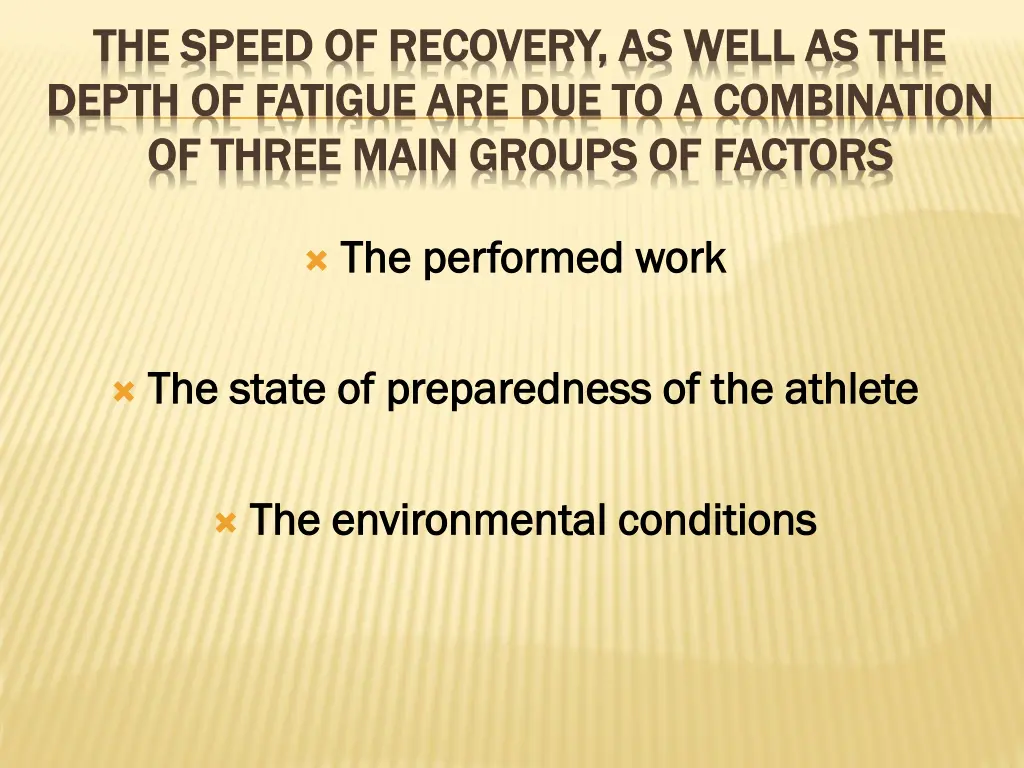 THE SPEED OF RECOVERY, AS WELL AS THE DEPTH OF FATIGUE ARE DUE TO A COMBINATION OF THREE MAIN GROUPS OF FACTORS

The performed work

The state of preparedness of the athlete

The environmental conditions